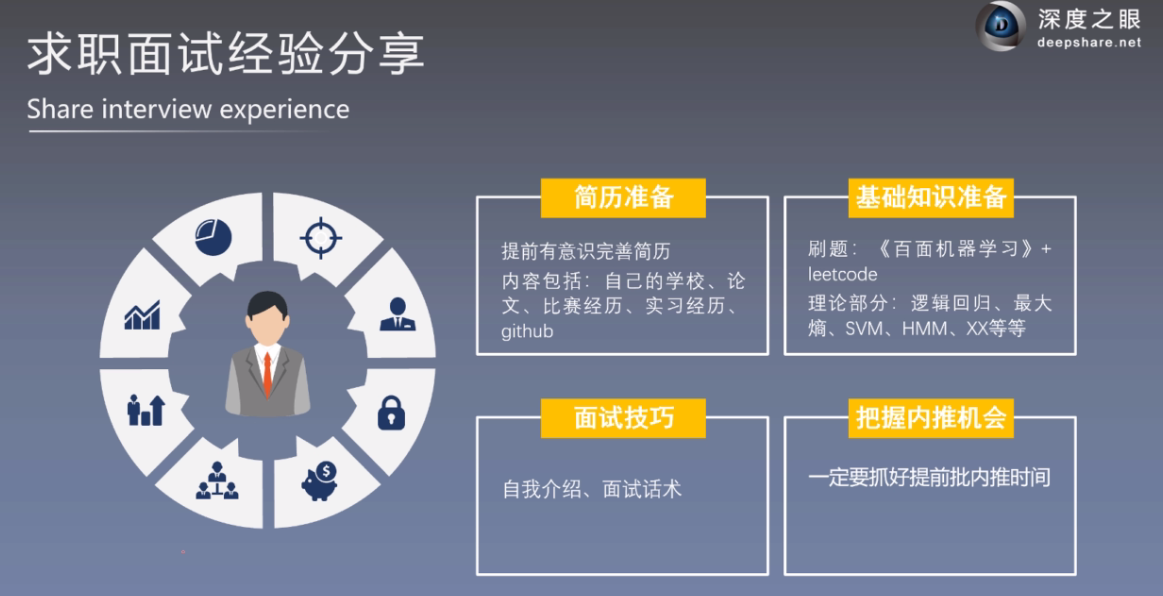 求职面试经验分享
Share interview experience

深度之眼
deepshare.net

简历准备
提前有意识完善简历
内容包括：自己的学校、论文、比赛经历、实习经历、github

基础知识准备
刷题：《百面机器学习》+ leetcode
理论部分：逻辑回归、最大熵、SVM、HMM、XX等等

面试技巧
自我介绍、面试话术

把握内推机会
一定要抓好提前批内推时间